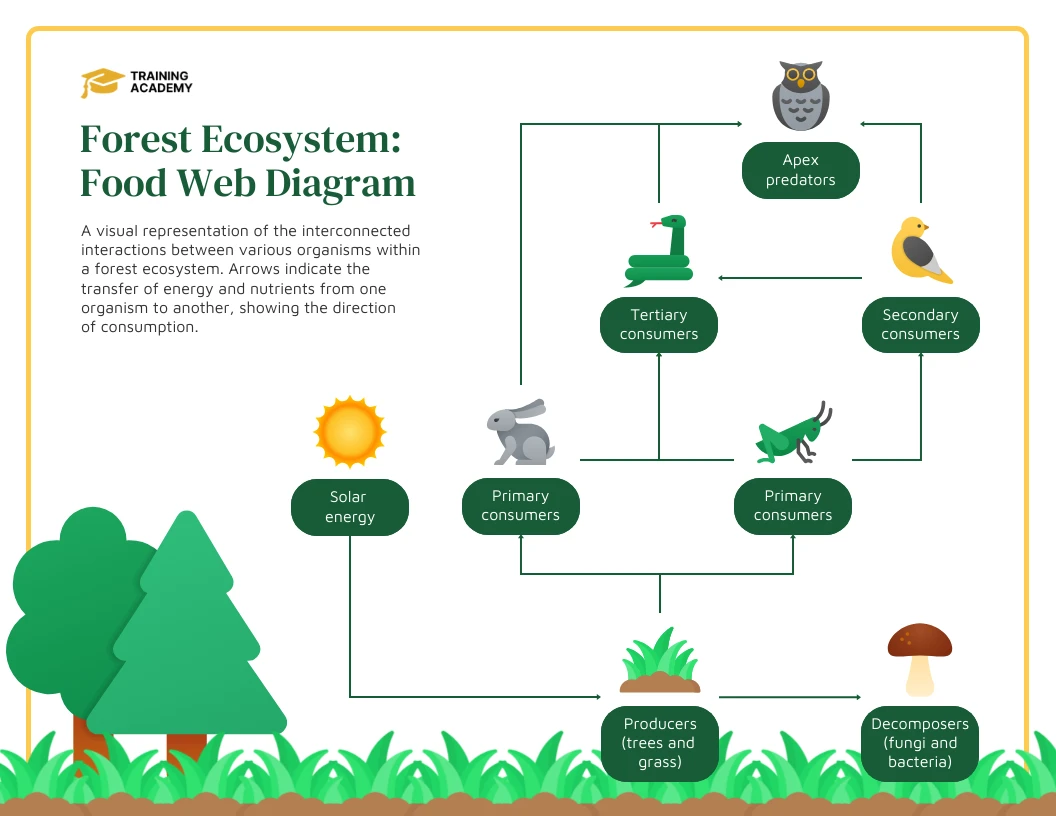 TRAINING ACADEMY

Forest Ecosystem: Food Web Diagram

A visual representation of the interconnected interactions between various organisms within a forest ecosystem. Arrows indicate the transfer of energy and nutrients from one organism to another, showing the direction of consumption.

Apex predators

Tertiary consumers

Secondary consumers

Solar energy

Primary consumers

Primary consumers

Producers (trees and grass)

Decomposers (fungi and bacteria)